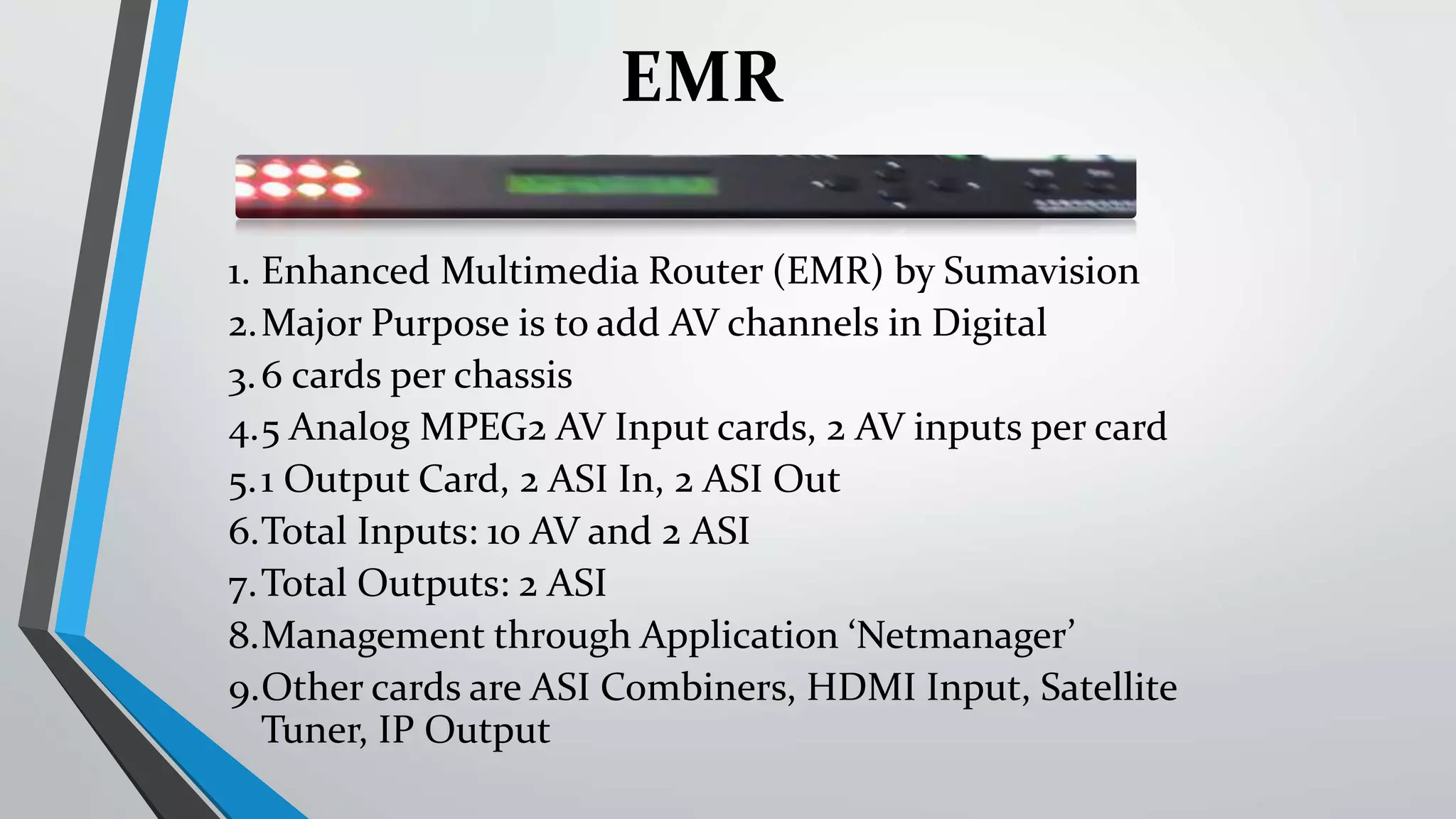 EMR

1. Enhanced Multimedia Router (EMR) by Sumavision
2. Major Purpose is to add AV channels in Digital
3. 6 cards per chassis
4. 5 Analog MPEG2 AV Input cards, 2 AV inputs per card
5. 1 Output Card, 2 ASI In, 2 ASI Out
6. Total Inputs: 10 AV and 2 ASI
7. Total Outputs: 2 ASI
8. Management through Application ‘Netmanager’
9. Other cards are ASI Combiners, HDMI Input, Satellite Tuner, IP Output